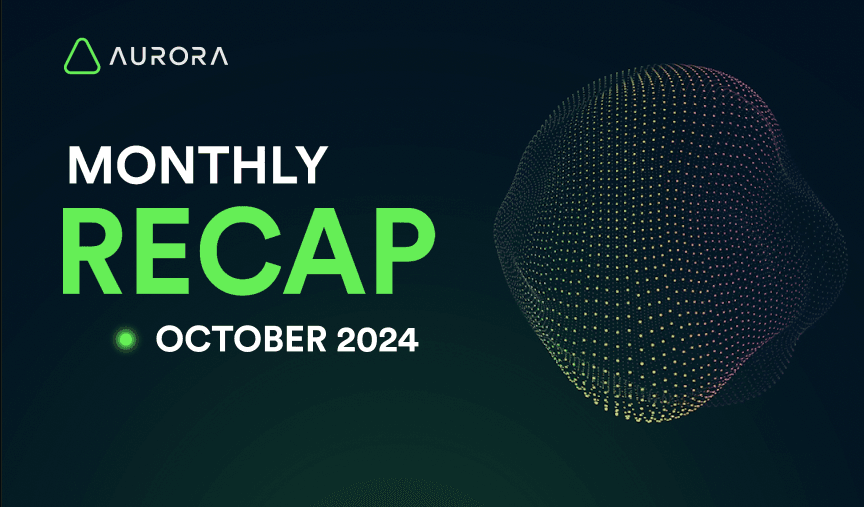 AURORA

MONTHLY
RECAP

OCTOBER 2024